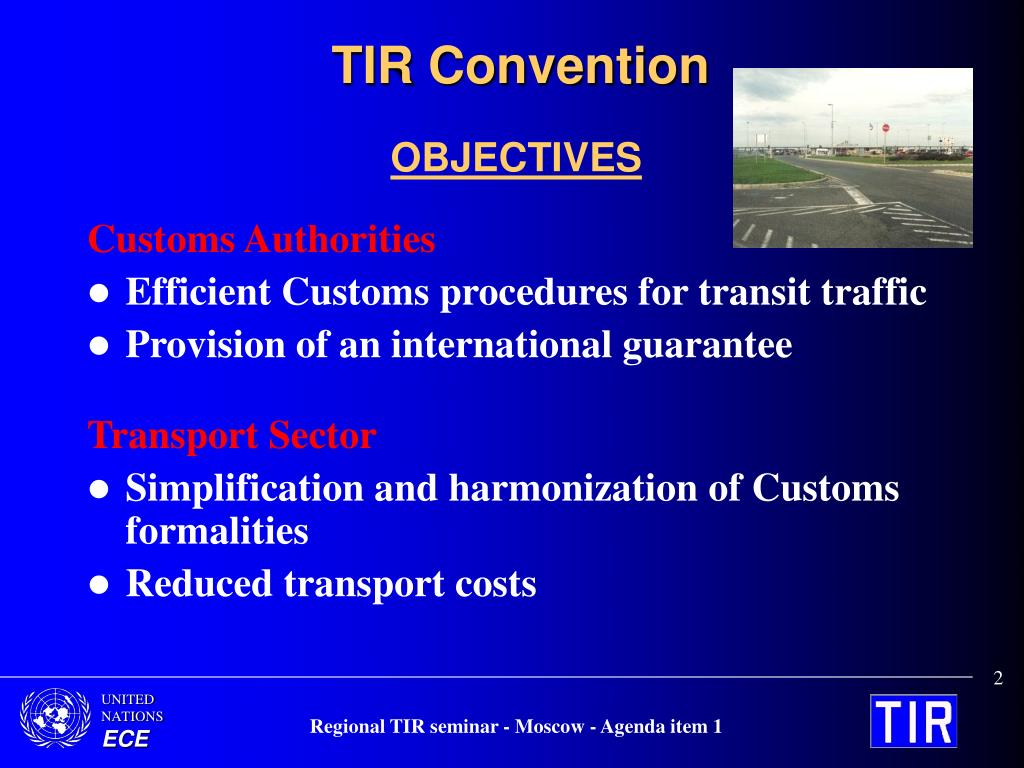 TIR Convention

OBJECTIVES

Customs Authorities
● Efficient Customs procedures for transit traffic
● Provision of an international guarantee

Transport Sector
● Simplification and harmonization of Customs formalities
● Reduced transport costs

2

UNITED NATIONS ECE

Regional TIR seminar - Moscow - Agenda item 1

TIR